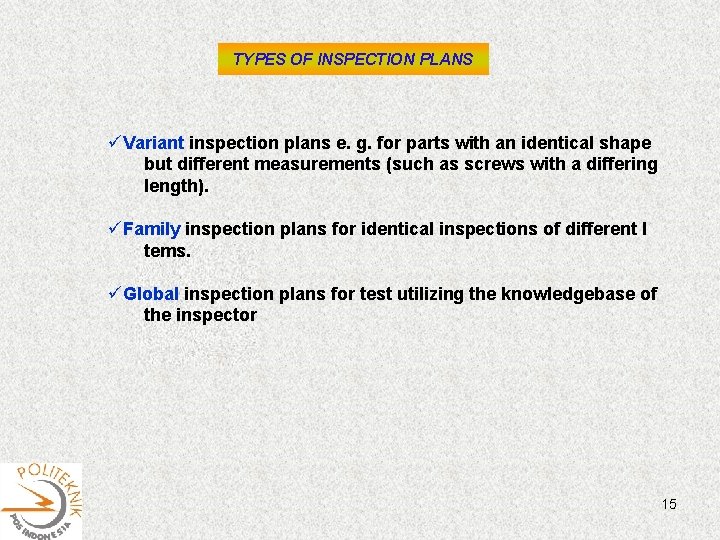 TYPES OF INSPECTION PLANS

✓Variant inspection plans e. g. for parts with an identical shape but different measurements (such as screws with a differing length).

✓Family inspection plans for identical inspections of different I tems.

✓Global inspection plans for test utilizing the knowledgebase of the inspector

POLITEKNIK
POS INDONESIA

15